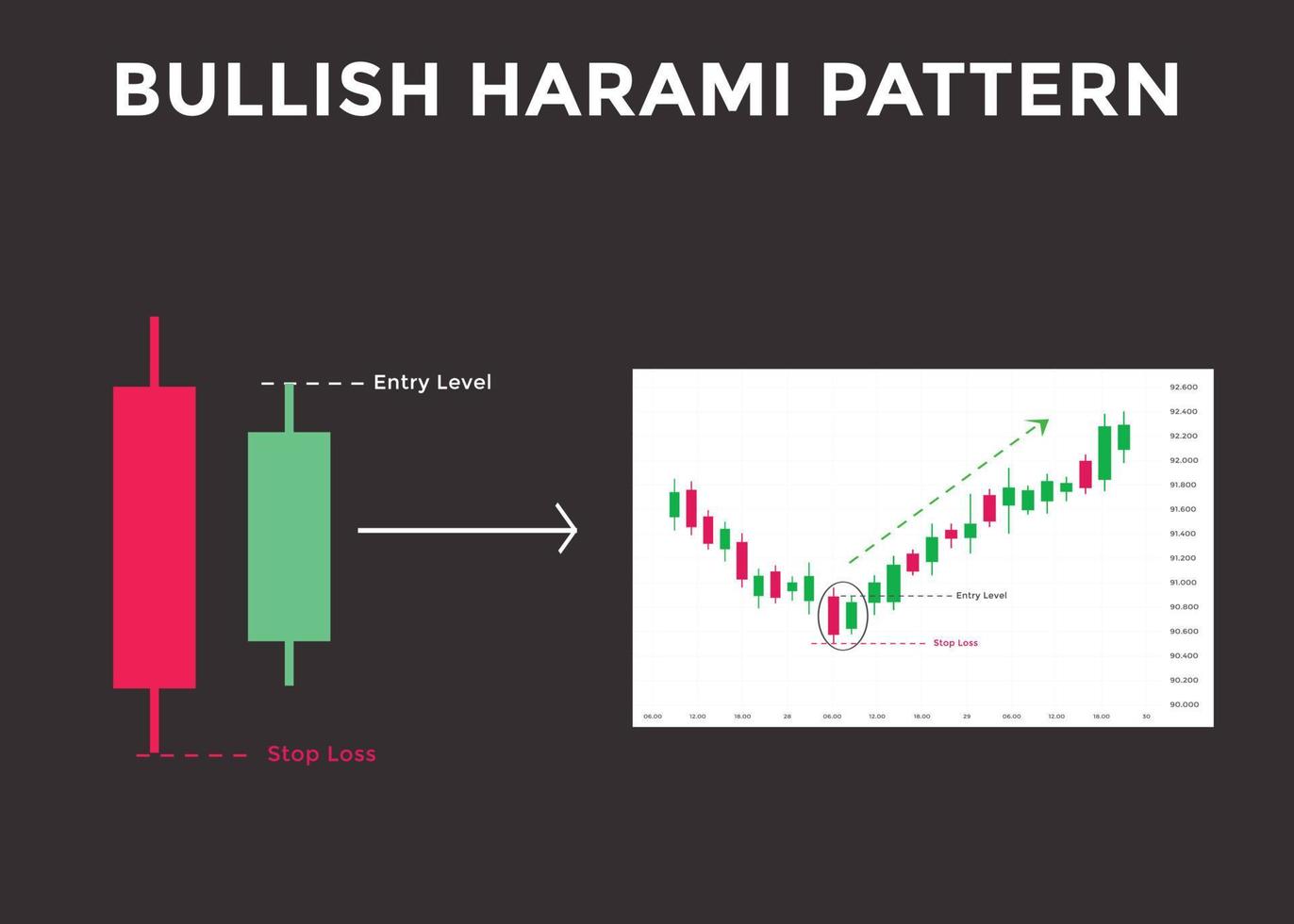 BULLISH HARAMI PATTERN

Entry Level

Stop Loss

92.600
92.400
92.200
92.000
91.800
91.600
91.400
91.200
91.000
90.800
90.600
90.400
90.200
90.000

Entry Level

Stop Loss

06.00 12.00 18.00 28 06.00 12.00 18.00 29 06.00 12.00 18.00 30